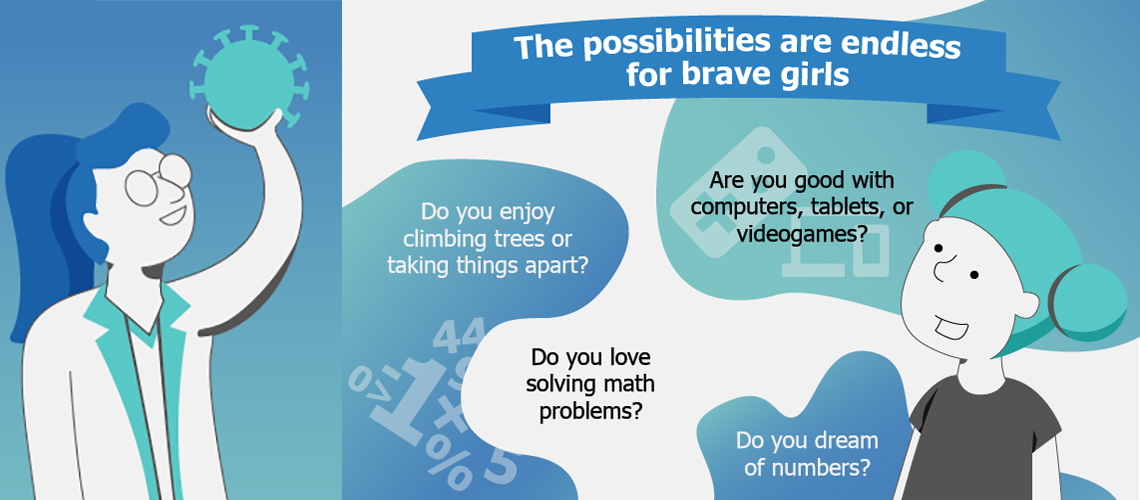 The possibilities are endless for brave girls

Do you enjoy climbing trees or taking things apart?

Are you good with computers, tablets, or videogames?

Do you love solving math problems?

Do you dream of numbers?